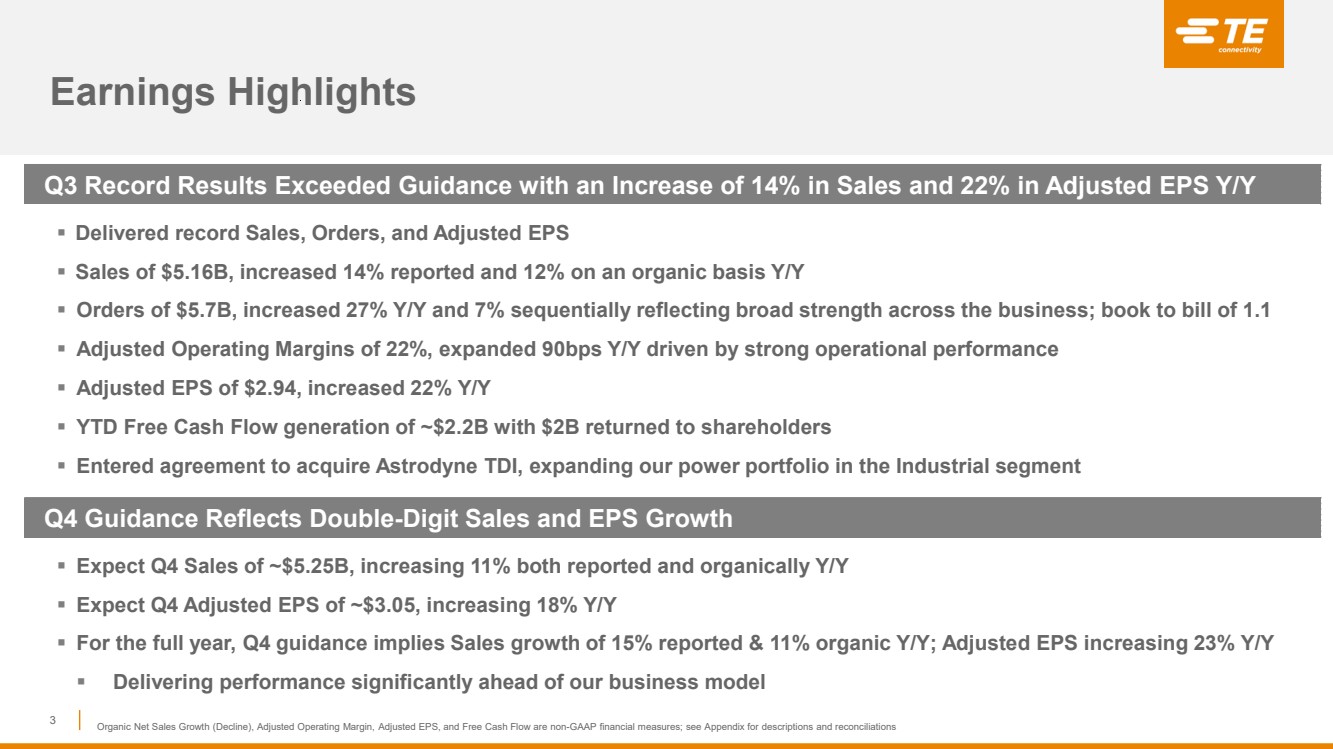 TE connectivity

Earnings Highlights

Q3 Record Results Exceeded Guidance with an Increase of 14% in Sales and 22% in Adjusted EPS Y/Y

▪ Delivered record Sales, Orders, and Adjusted EPS
▪ Sales of \$5.16B, increased 14% reported and 12% on an organic basis Y/Y
▪ Orders of \$5.7B, increased 27% Y/Y and 7% sequentially reflecting broad strength across the business; book to bill of 1.1
▪ Adjusted Operating Margins of 22%, expanded 90bps Y/Y driven by strong operational performance
▪ Adjusted EPS of \$2.94, increased 22% Y/Y
▪ YTD Free Cash Flow generation of ~\$2.2B with \$2B returned to shareholders
▪ Entered agreement to acquire Astrodyne TDI, expanding our power portfolio in the Industrial segment

Q4 Guidance Reflects Double-Digit Sales and EPS Growth

▪ Expect Q4 Sales of ~\$5.25B, increasing 11% both reported and organically Y/Y
▪ Expect Q4 Adjusted EPS of ~\$3.05, increasing 18% Y/Y
▪ For the full year, Q4 guidance implies Sales growth of 15% reported & 11% organic Y/Y; Adjusted EPS increasing 23% Y/Y
▪ Delivering performance significantly ahead of our business model

3 Organic Net Sales Growth (Decline), Adjusted Operating Margin, Adjusted EPS, and Free Cash Flow are non-GAAP financial measures; see Appendix for descriptions and reconciliations